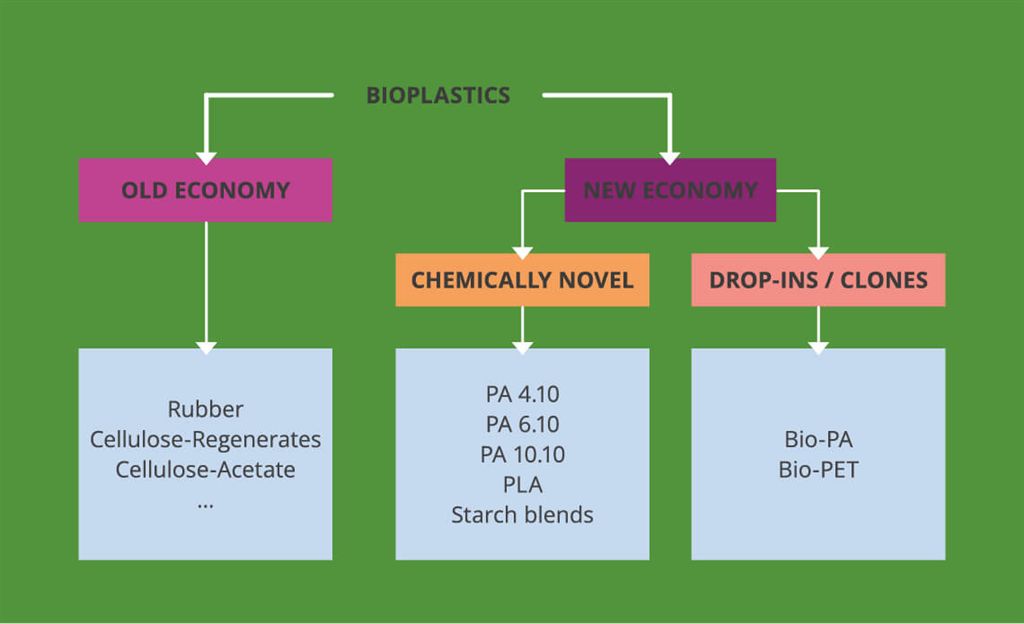 BIOPLASTICS

OLD ECONOMY

NEW ECONOMY

CHEMICALLY NOVEL

DROP-INS / CLONES

Rubber
Cellulose-Regenerates
Cellulose-Acetate
...

PA 4.10
PA 6.10
PA 10.10
PLA
Starch blends

Bio-PA
Bio-PET